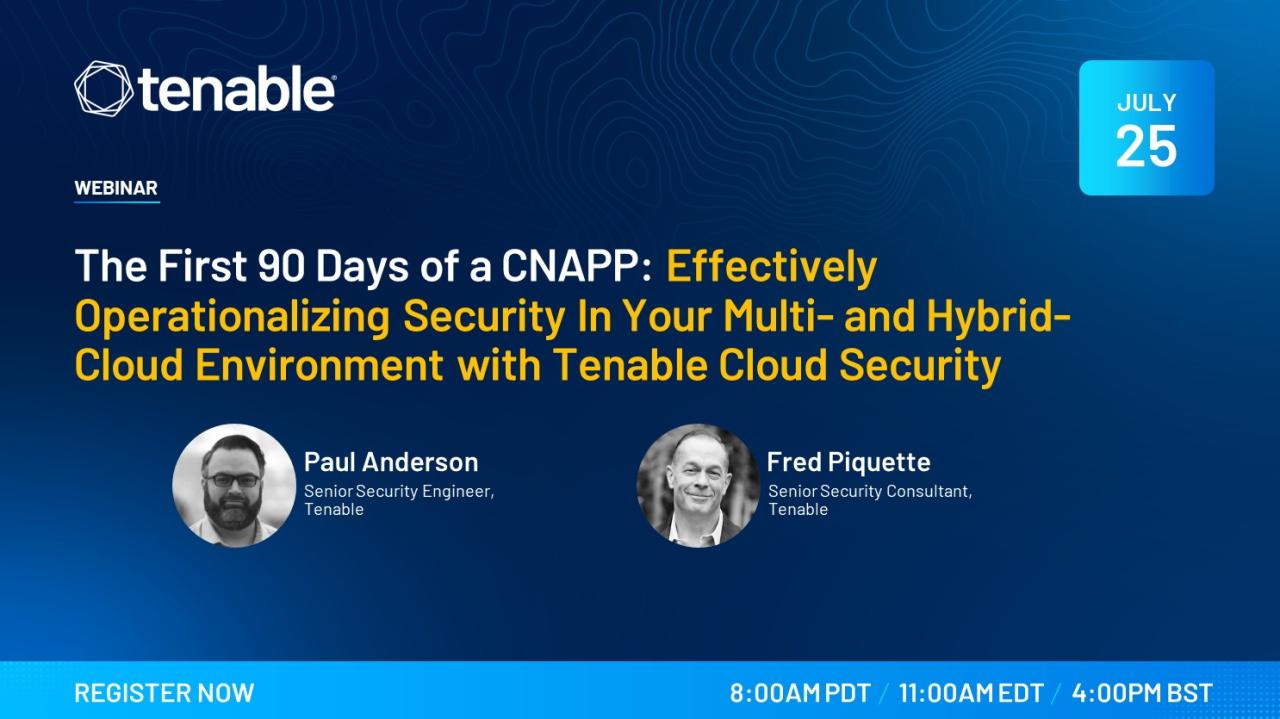 tenable

JULY
25

WEBINAR

The First 90 Days of a CNAPP: Effectively Operationalizing Security In Your Multi- and Hybrid-Cloud Environment with Tenable Cloud Security

Paul Anderson
Senior Security Engineer, Tenable

Fred Piquette
Senior Security Consultant, Tenable

REGISTER NOW

8:00AM PDT / 11:00AM EDT / 4:00PM BST